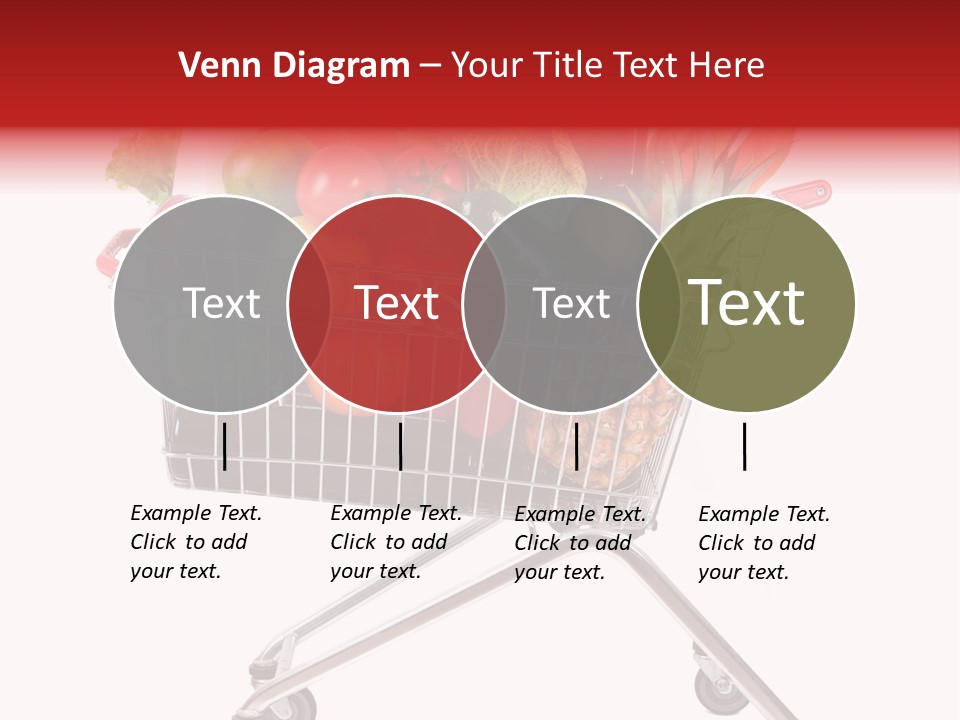 Venn Diagram – Your Title Text Here

Text

Text

Text

Text

Example Text. Click to add your text.

Example Text. Click to add your text.

Example Text. Click to add your text.

Example Text. Click to add your text.